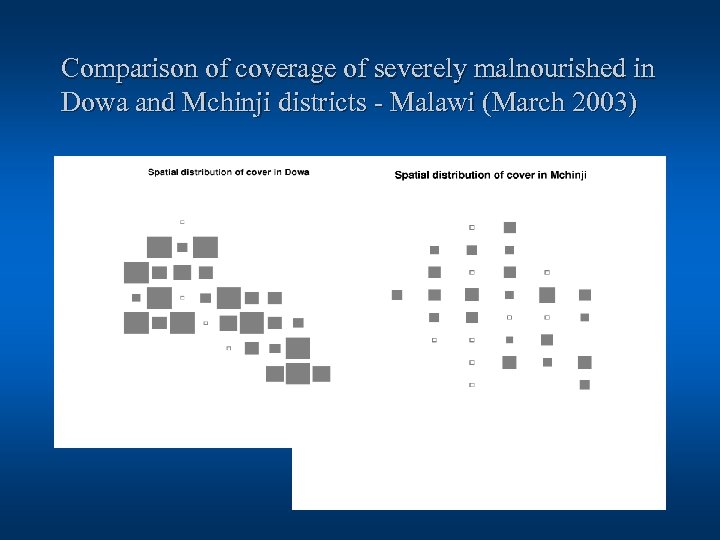 Comparison of coverage of severely malnourished in Dowa and Mchinji districts - Malawi (March 2003)

Spatial distribution of cover in Dowa

Spatial distribution of cover in Mchinji